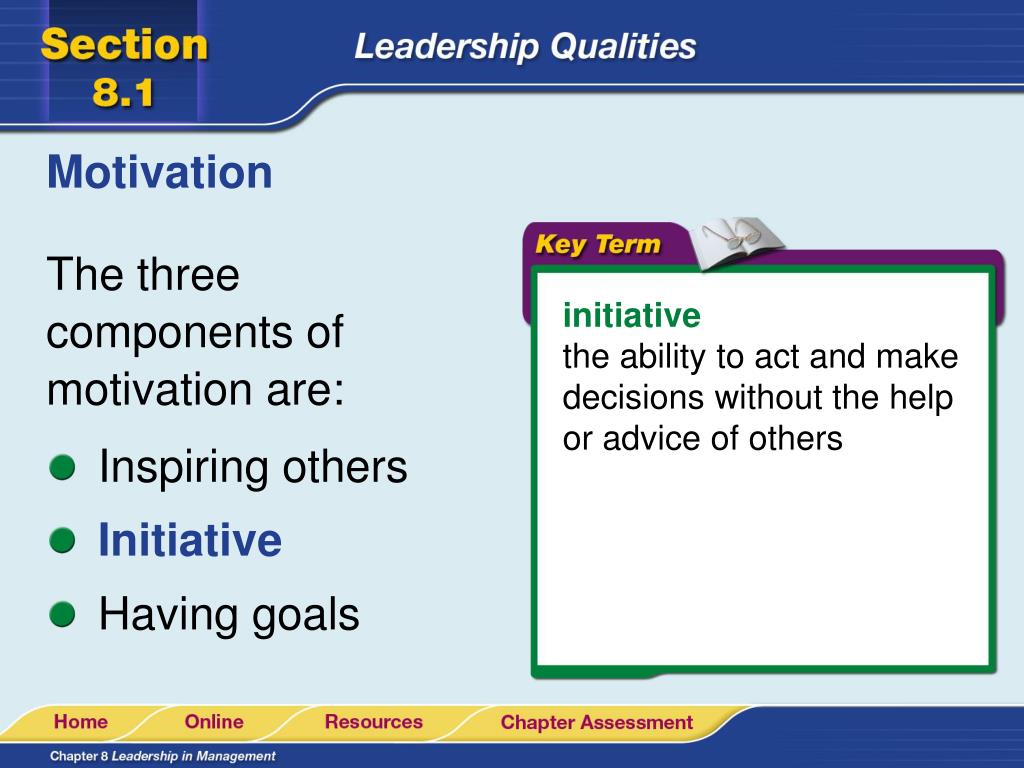 Section 8.1

Leadership Qualities

Motivation

The three components of motivation are:

Inspiring others

Initiative

Having goals

Key Term

initiative
the ability to act and make decisions without the help or advice of others

Home Online Resources Chapter Assessment

Chapter 8 Leadership in Management